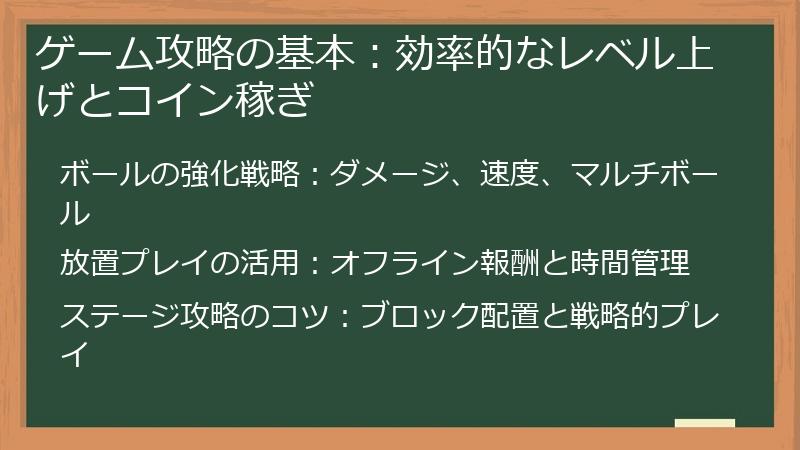 ゲーム攻略の基本：効率的なレベル上げとコイン稼ぎ

ボールの強化戦略：ダメージ、速度、マルチボール

放置プレイの活用：オフライン報酬と時間管理

ステージ攻略のコツ：ブロック配置と戦略的プレイ